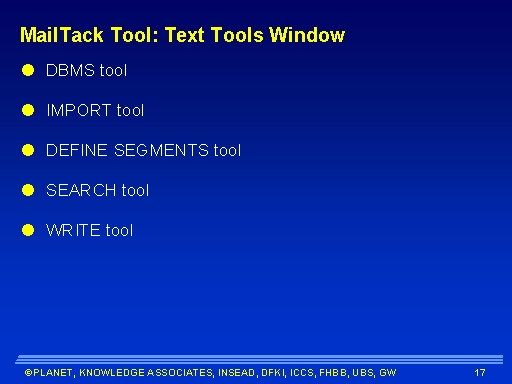 MailTack Tool: Text Tools Window

DBMS tool

IMPORT tool

DEFINE SEGMENTS tool

SEARCH tool

WRITE tool

©PLANET, KNOWLEDGE ASSOCIATES, INSEAD, DFKI, ICCS, FHBB, UBS, GW

17